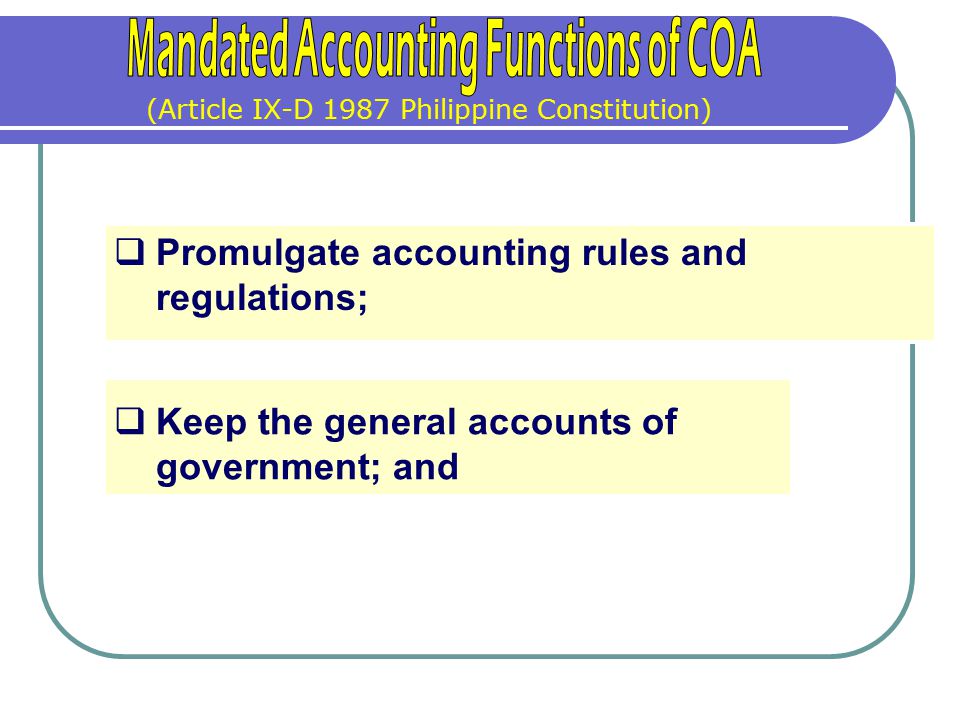 Mandated Accounting Functions of COA
(Article IX-D 1987 Philippine Constitution)

❑ Promulgate accounting rules and regulations;

❑ Keep the general accounts of government; and